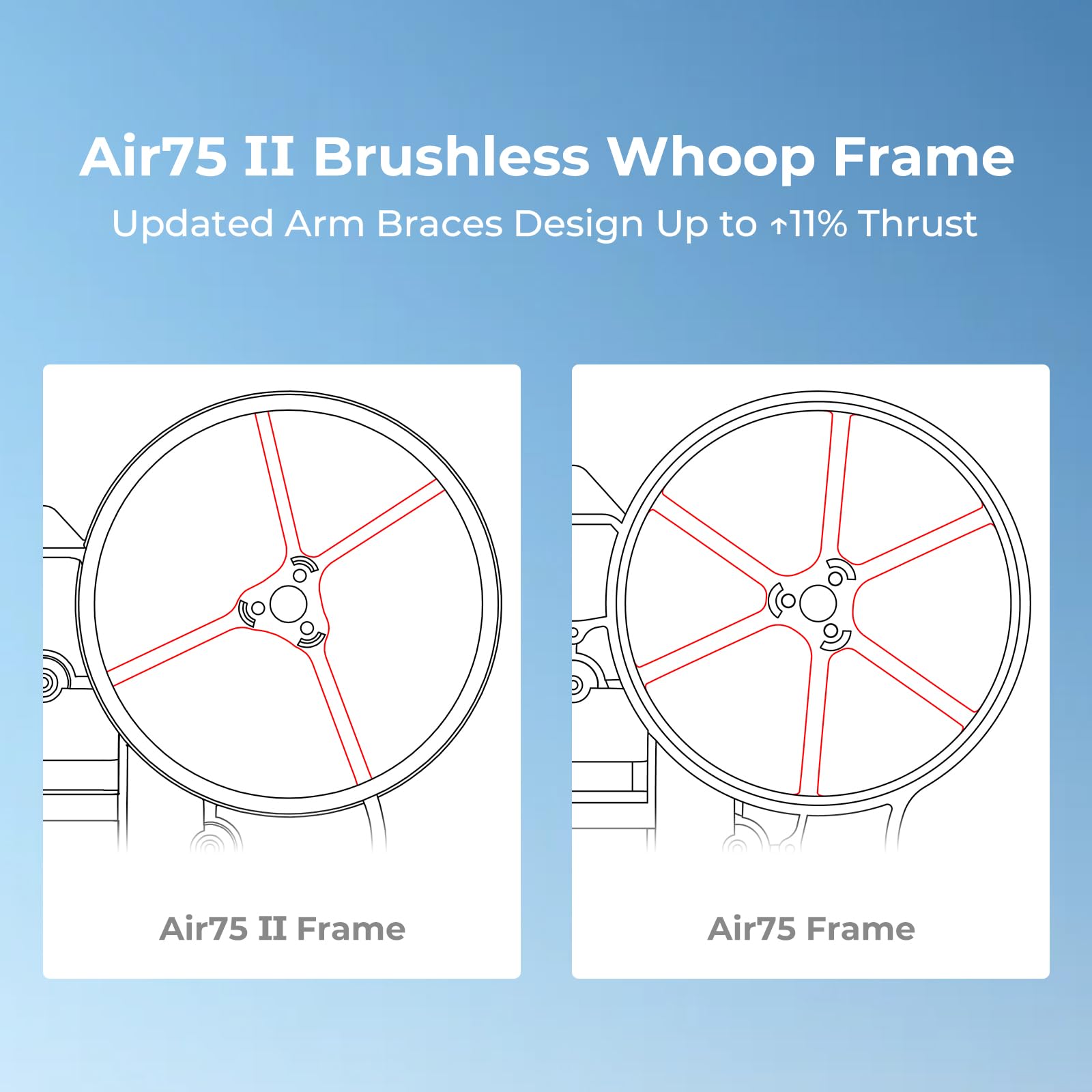 Air75 II Brushless Whoop Frame

Updated Arm Braces Design Up to ↑11% Thrust

Air75 II Frame

Air75 Frame